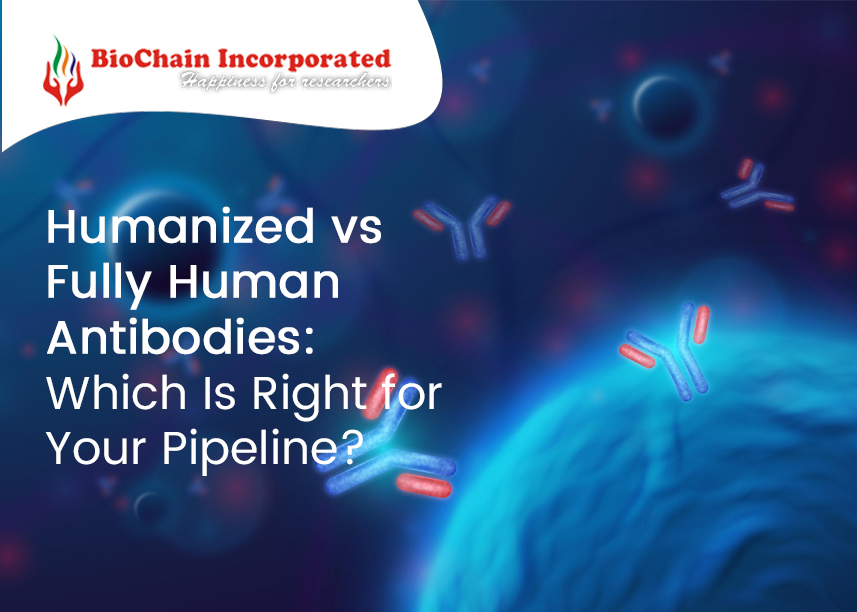 BioChain Incorporated
Happiness for researchers

Humanized vs Fully Human Antibodies: Which Is Right for Your Pipeline?